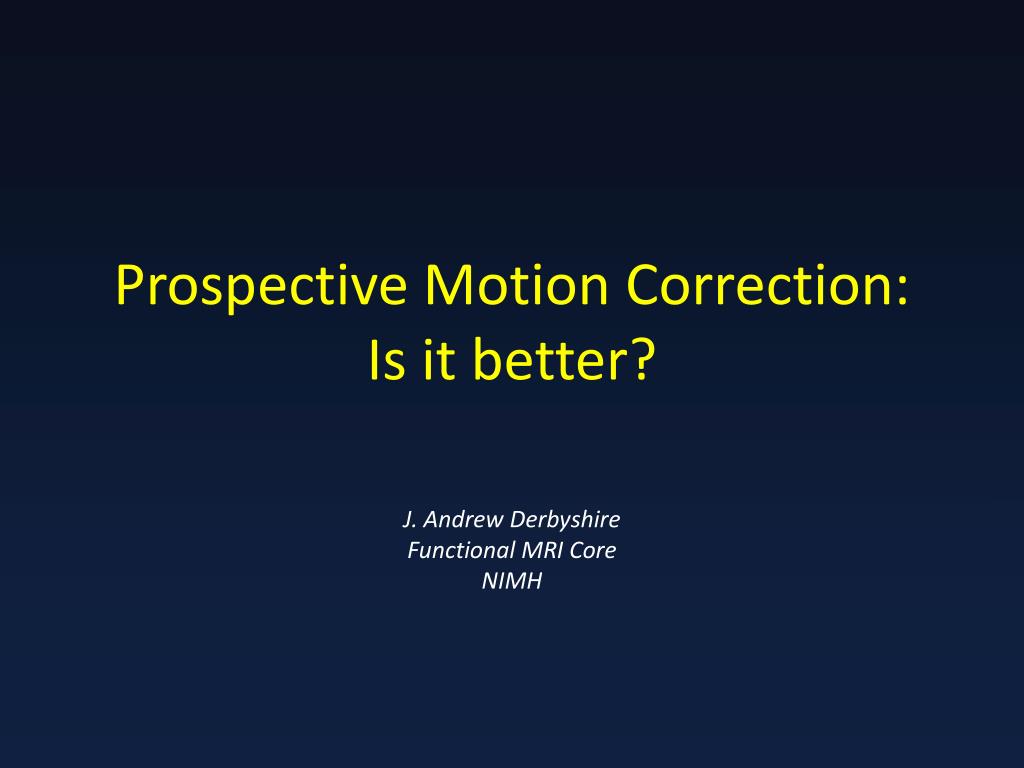 Prospective Motion Correction:
Is it better?

J. Andrew Derbyshire
Functional MRI Core
NIMH